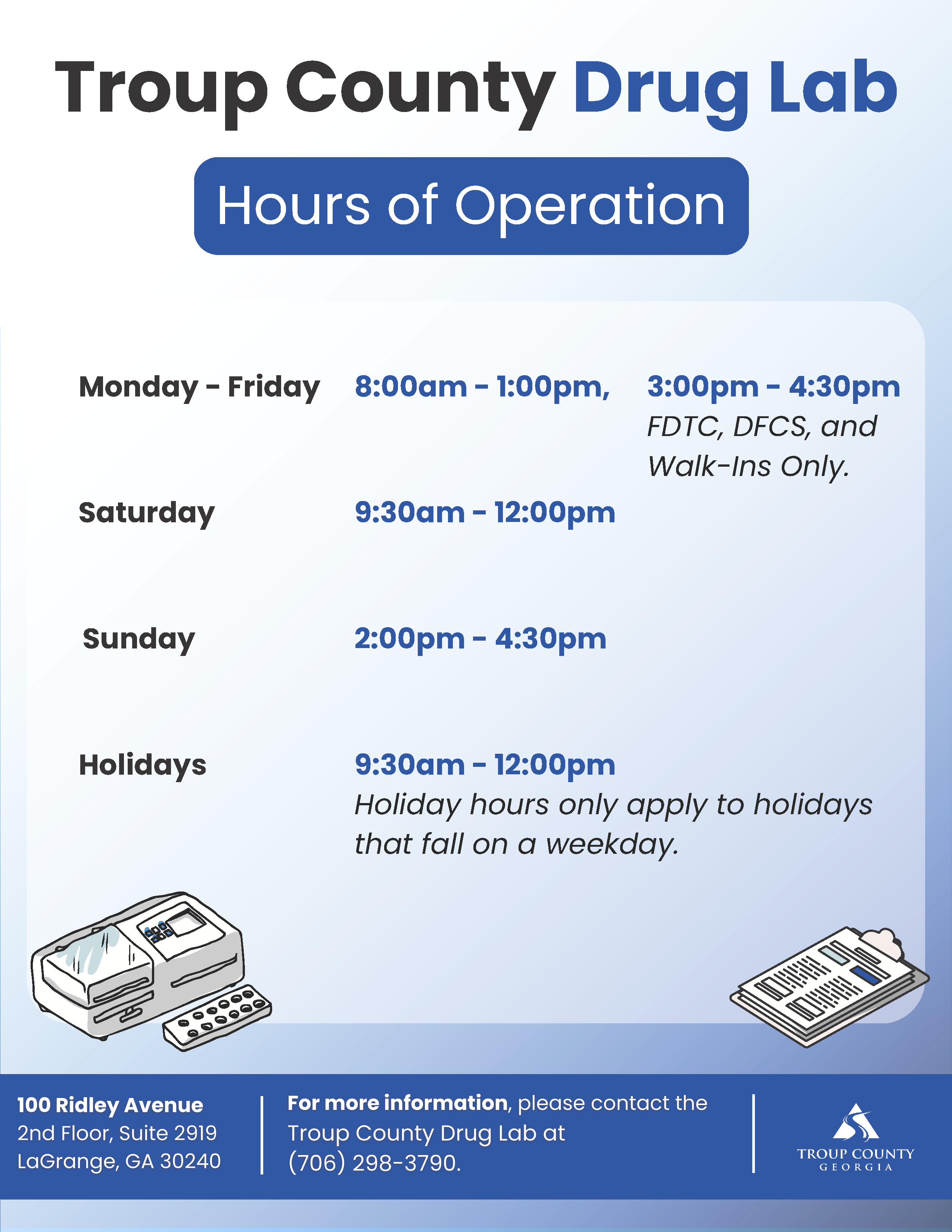 Troup County Drug Lab

Hours of Operation

Monday - Friday 8:00am - 1:00pm, 3:00pm - 4:30pm
FDTC, DFCS, and Walk-Ins Only.

Saturday 9:30am - 12:00pm

Sunday 2:00pm - 4:30pm

Holidays 9:30am - 12:00pm
Holiday hours only apply to holidays that fall on a weekday.

100 Ridley Avenue
2nd Floor, Suite 2919
LaGrange, GA 30240

For more information, please contact the Troup County Drug Lab at (706) 298-3790.

TROUP COUNTY
GEORGIA